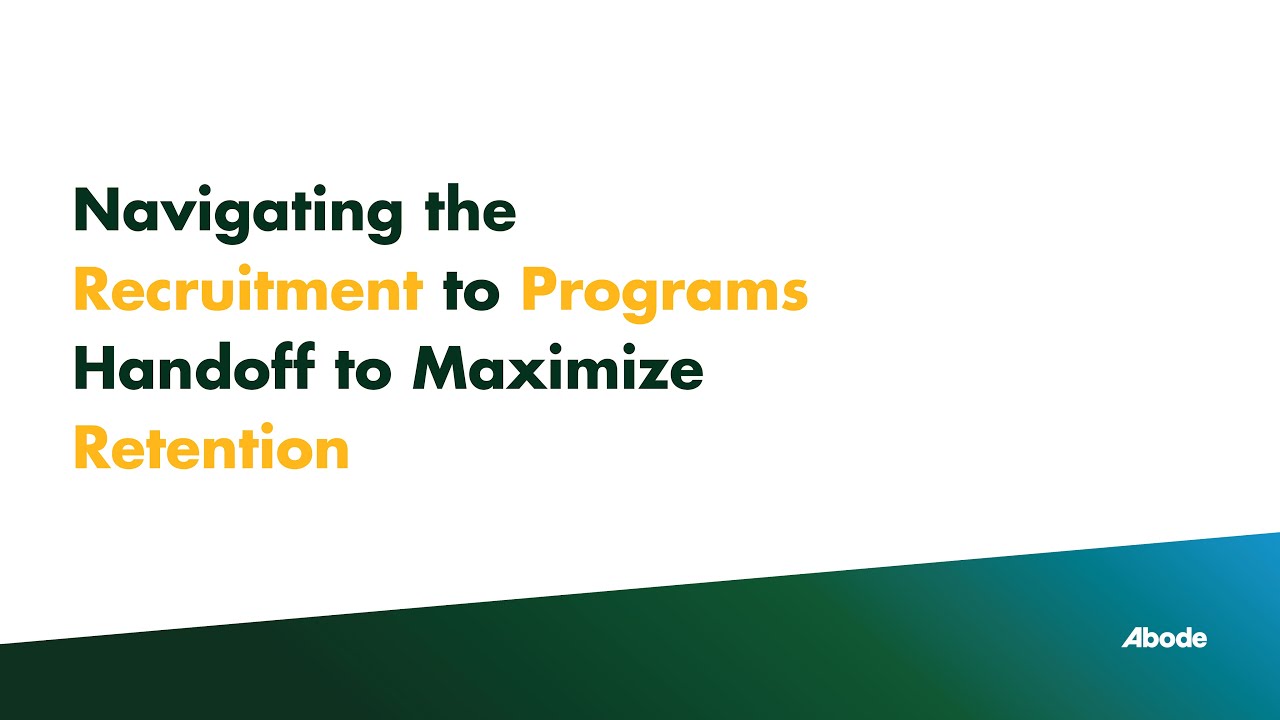 Navigating the Recruitment to Programs Handoff to Maximize Retention

Abode